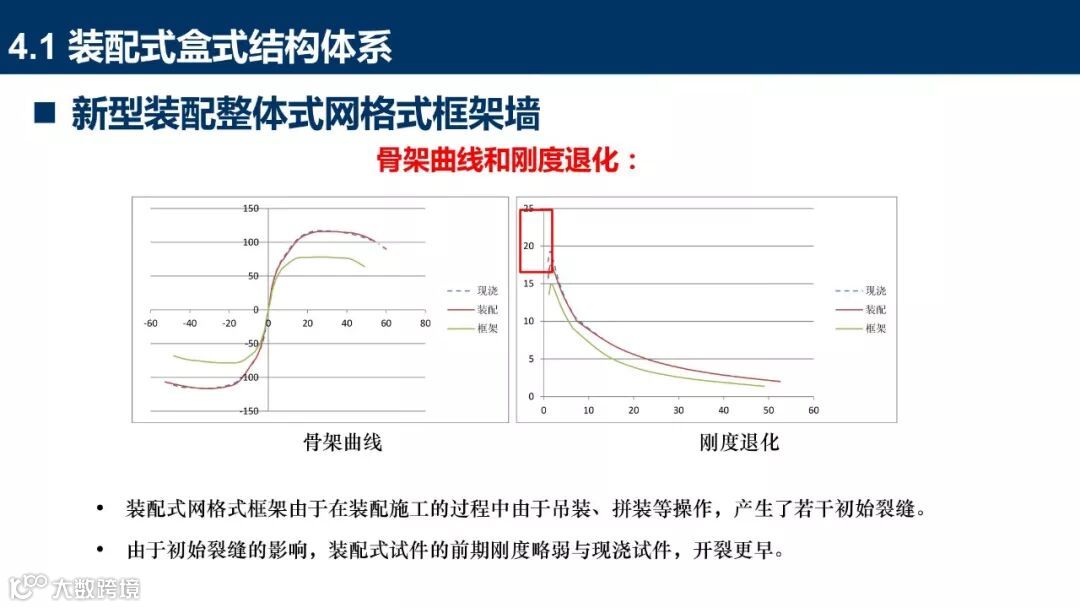 4.1 装配式盒式结构体系

■ 新型装配整体式网格式框架墙

骨架曲线和刚度退化：

150
100
50
0
-50
-100
-150
-60
-40
-20
0
20
40
60
80
现浇
装配
框架

骨架曲线

25
20
15
10
5
0
0
10
20
30
40
50
60
现浇
装配
框架

刚度退化

• 装配式网格式框架由于在装配施工的过程中由于吊装、拼装等操作，产生了若干初始裂缝。

• 由于初始裂缝的影响，装配式试件的前期刚度略弱与现浇试件，开裂更早。

大数跨境